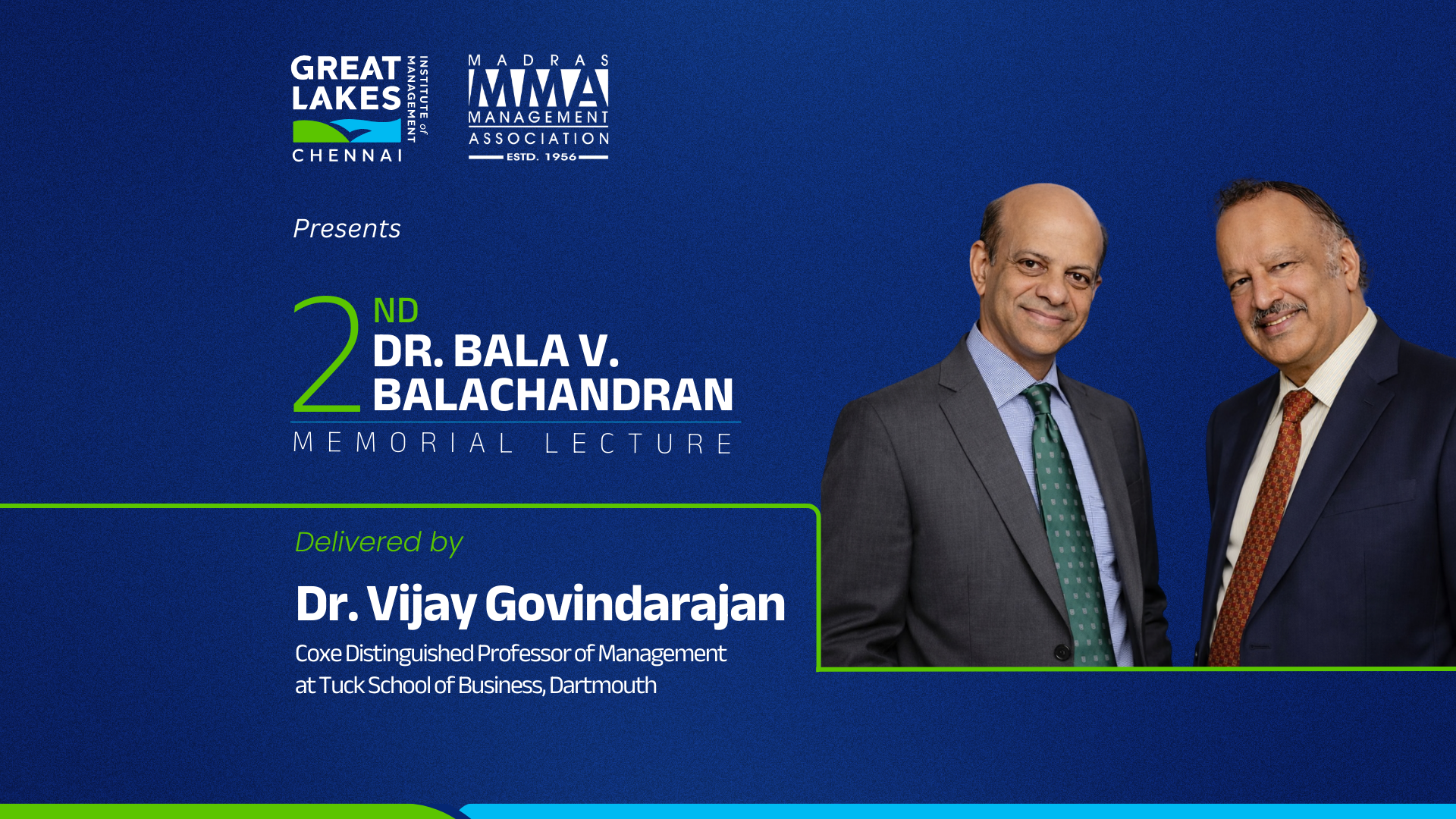 GREAT LAKES INSTITUTE of MANAGEMENT CHENNAI

MADRAS MMA MANAGEMENT ASSOCIATION ESTD. 1956

Presents

2ND DR. BALA V. BALACHANDRAN

MEMORIAL LECTURE

Delivered by

Dr. Vijay Govindarajan

Coxe Distinguished Professor of Management at Tuck School of Business, Dartmouth